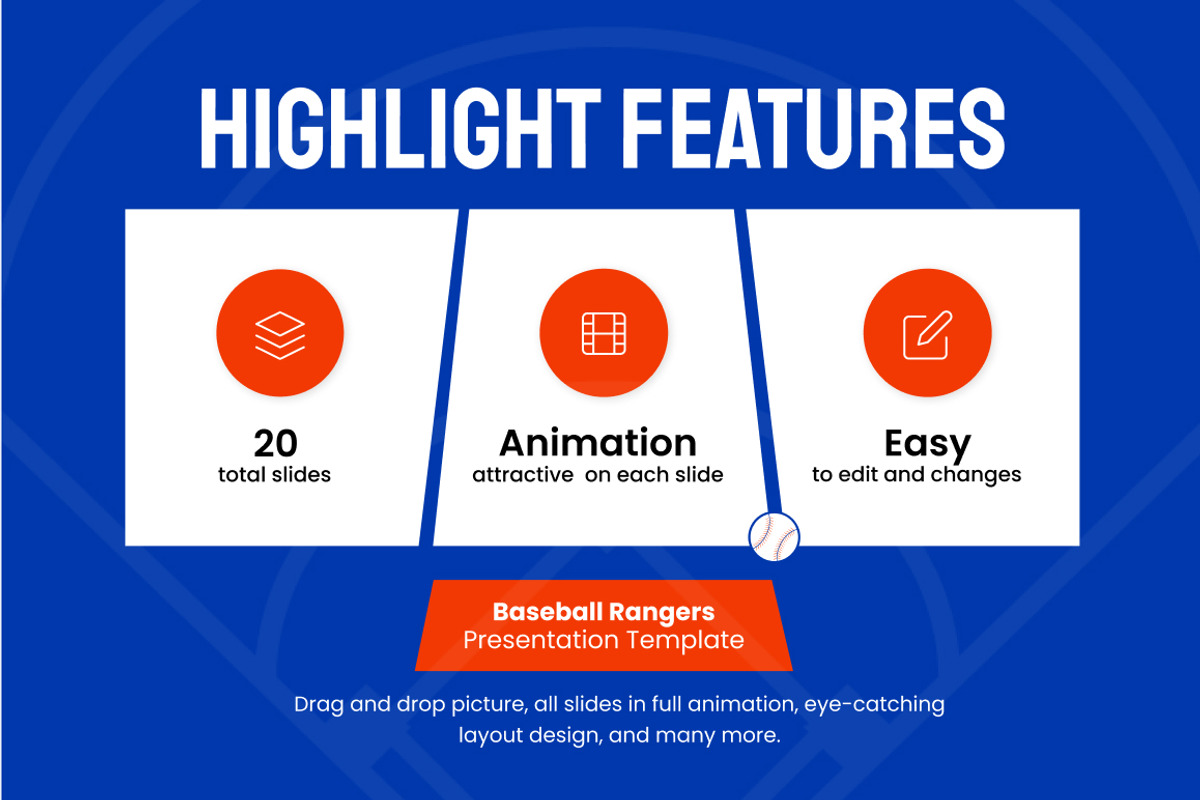 HIGHLIGHT FEATURES

20
total slides

Animation
attractive on each slide

Easy
to edit and changes

Baseball Rangers
Presentation Template

Drag and drop picture, all slides in full animation, eye-catching layout design, and many more.